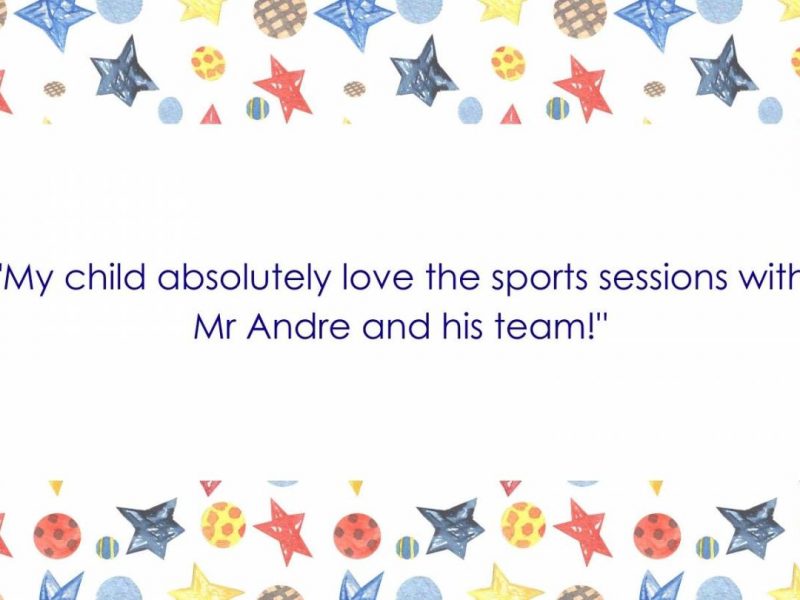 "My child absolutely love the sports sessions with Mr Andre and his team!"